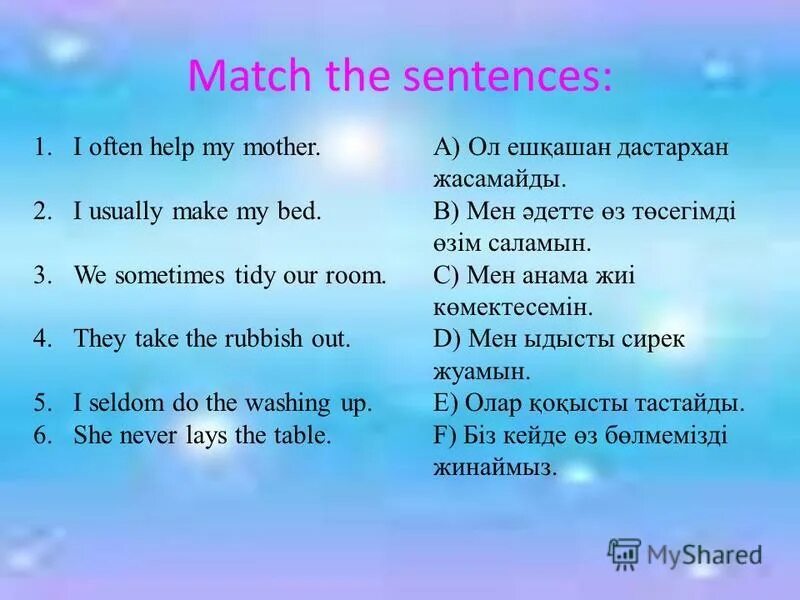 Match the sentences:

1. I often help my mother.

2. I usually make my bed.

3. We sometimes tidy our room.

4. They take the rubbish out.

5. I seldom do the washing up.

6. She never lays the table.

A) Ол ешқашан дастархан жасамайды.

B) Мен әдетте өз төсегімді өзім саламын.

C) Мен анама жиі көмектесемін.

D) Мен ыдысты сирек жуамын.

E) Олар қоқысты тастайды.

F) Біз кейде өз бөлмемізді жинаймыз.

MyShared